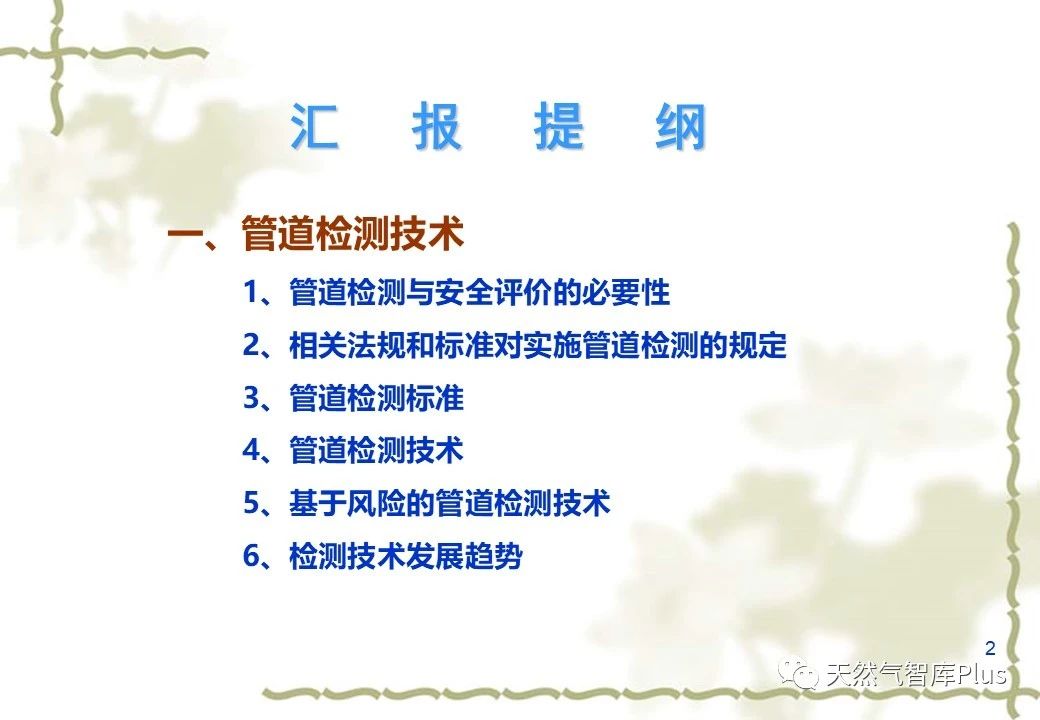 汇 报 提 纲

一、管道检测技术

1、管道检测与安全评价的必要性

2、相关法规和标准对实施管道检测的规定

3、管道检测标准

4、管道检测技术

5、基于风险的管道检测技术

6、检测技术发展趋势

2

天然气智库Plus